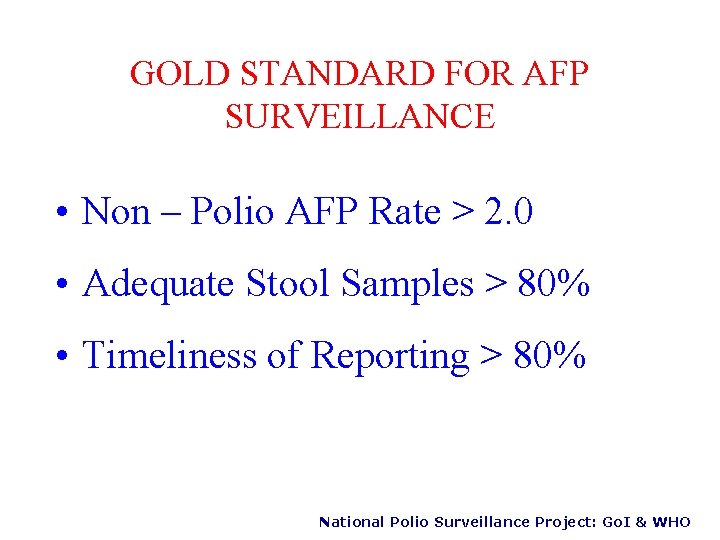 GOLD STANDARD FOR AFP SURVEILLANCE

• Non – Polio AFP Rate > 2.0

• Adequate Stool Samples > 80%

• Timeliness of Reporting > 80%

National Polio Surveillance Project: GoI & WHO